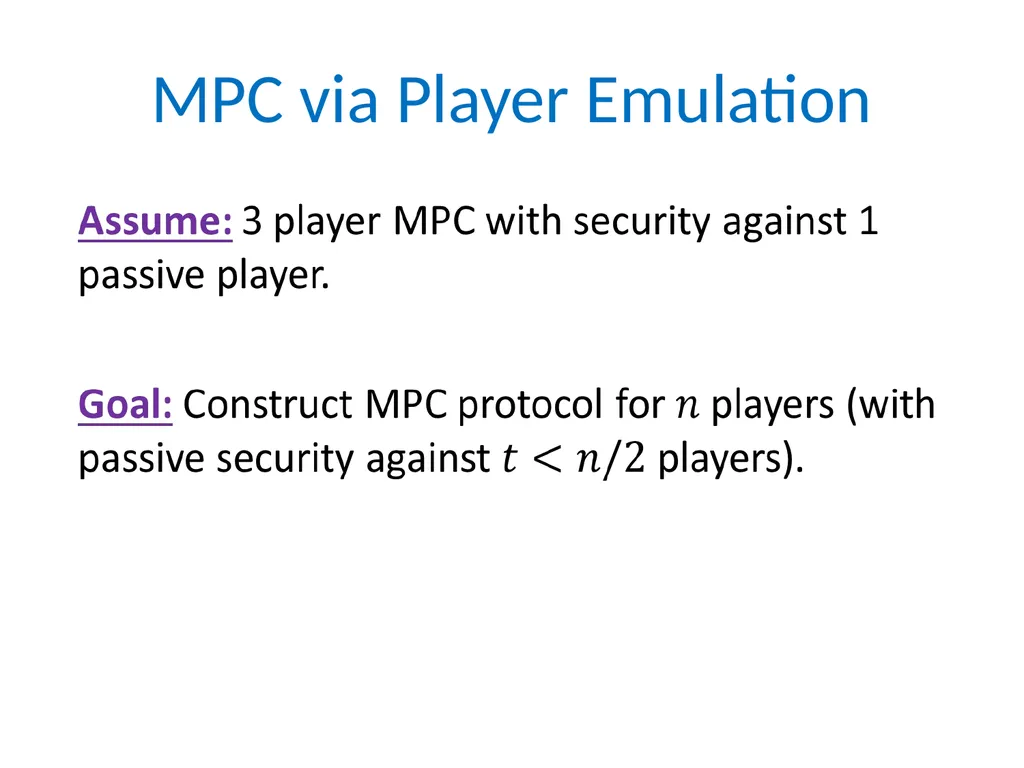 MPC via Player Emulation

Assume: 3 player MPC with security against 1 passive player.

Goal: Construct MPC protocol for $n$ players (with passive security against $t < n/2$ players).